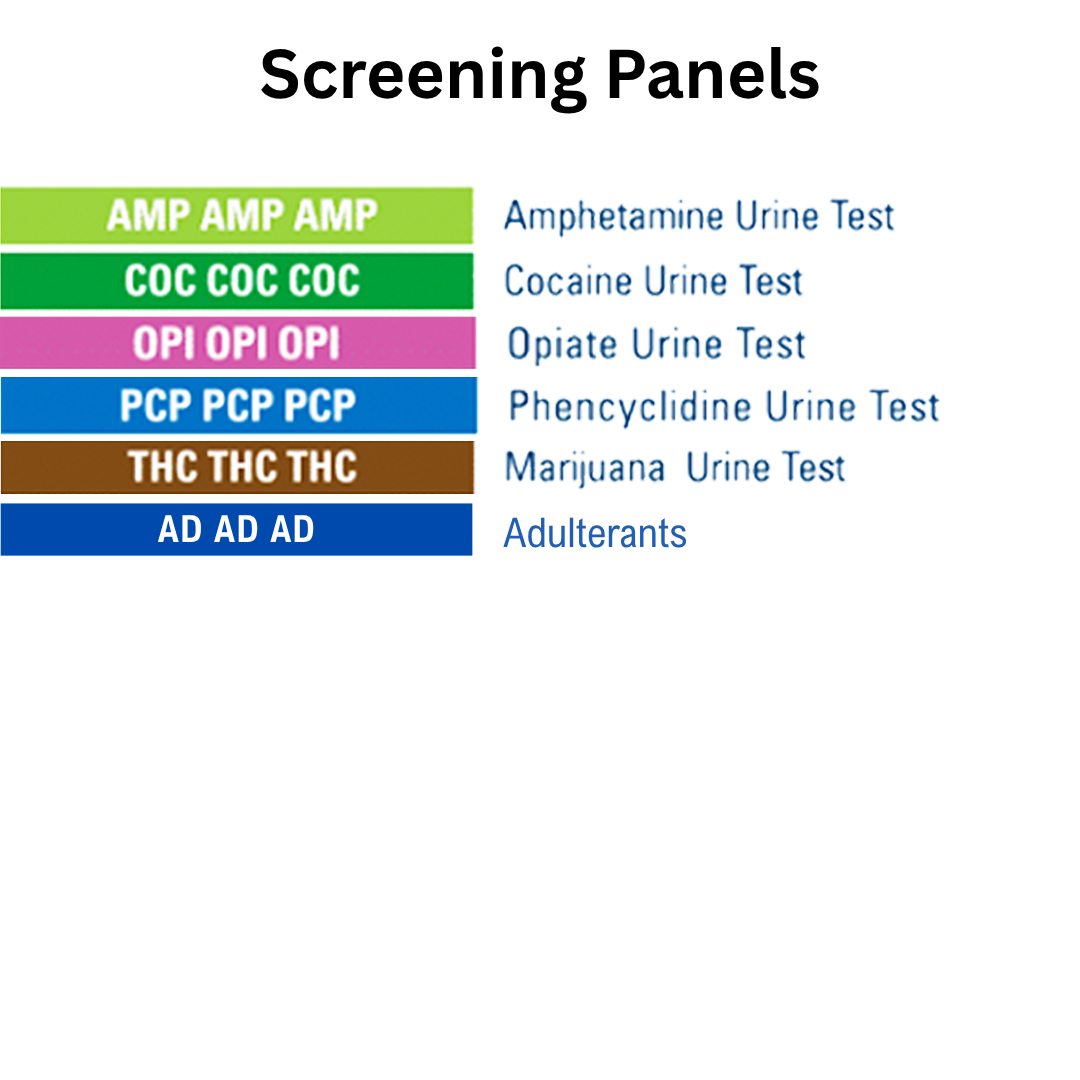 Screening Panels

AMP AMP AMP Amphetamine Urine Test
COC COC COC Cocaine Urine Test
OPI OPI OPI Opiate Urine Test
PCP PCP PCP Phencyclidine Urine Test
THC THC THC Marijuana Urine Test
AD AD AD Adulterants